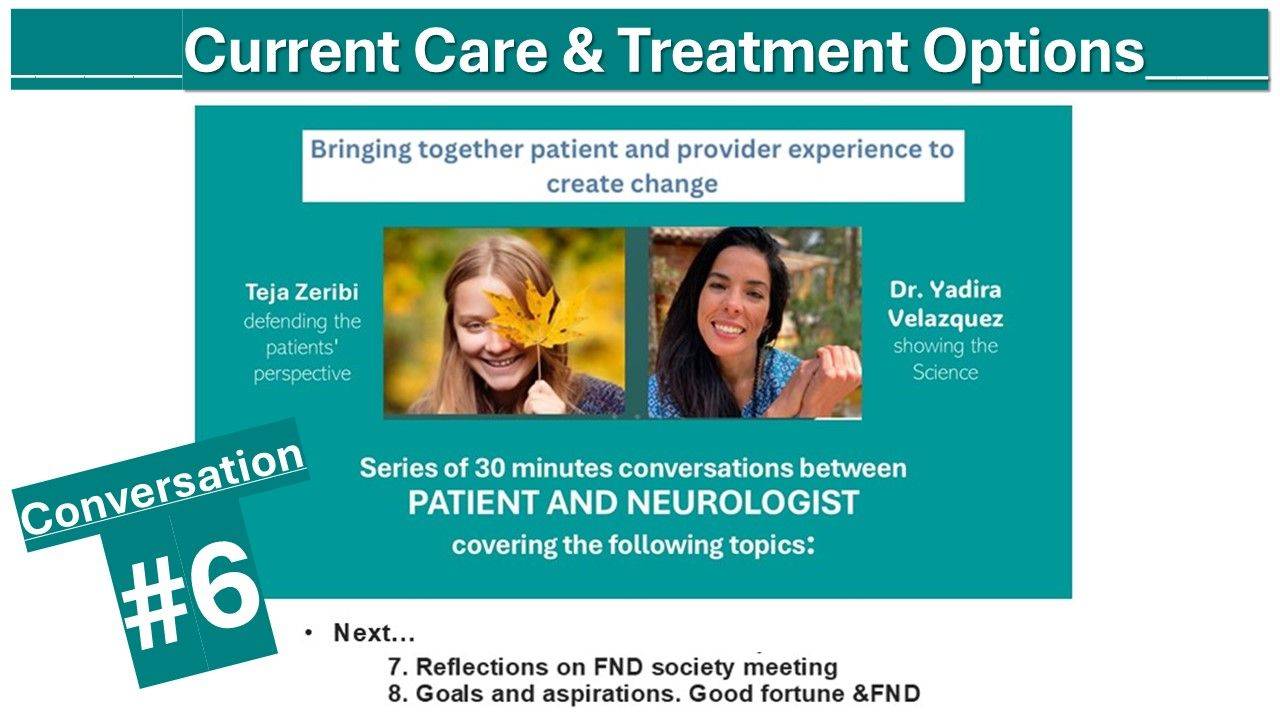 Current Care & Treatment Options

Bringing together patient and provider experience to create change

Teja Zeribi defending the patients' perspective

Dr. Yadira Velazquez showing the Science

Series of 30 minutes conversations between PATIENT AND NEUROLOGIST covering the following topics:

Conversation #6

• Next...
7. Reflections on FND society meeting
8. Goals and aspirations. Good fortune &FND